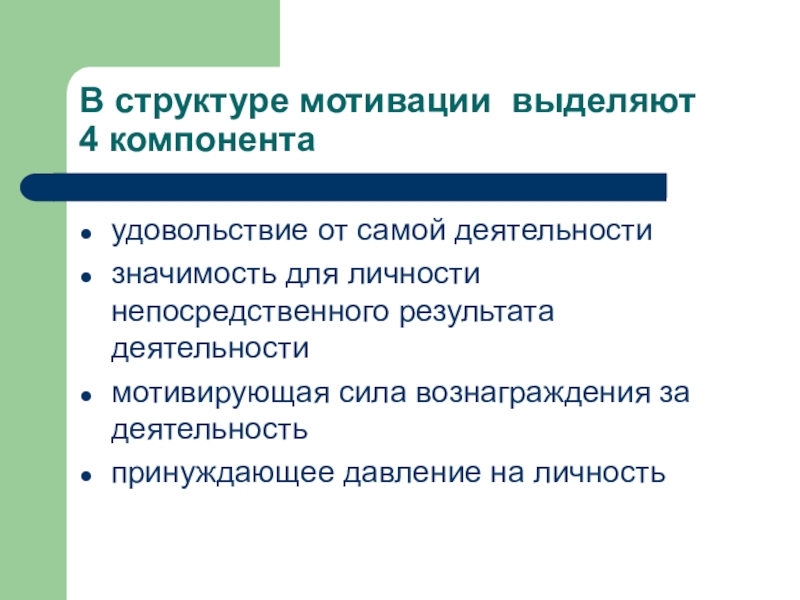 В структуре мотивации выделяют 4 компонента

- удовольствие от самой деятельности
- значимость для личности непосредственного результата деятельности
- мотивирующая сила вознаграждения за деятельность
- принуждающее давление на личность